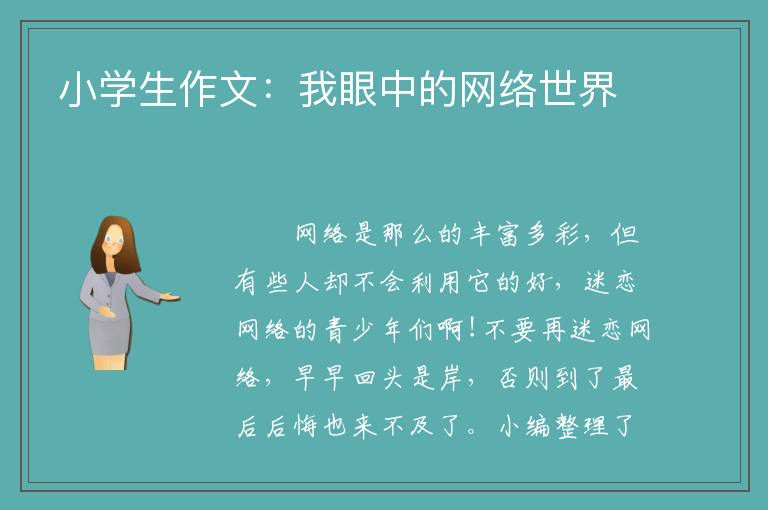 小学生作文：我眼中的网络世界

网络是那么的丰富多彩，但有些人却不会利用它的好，迷恋网络的青少年们啊！不要再迷恋网络，早早回头是岸，否则到了最后后悔也来不及了。小编整理了